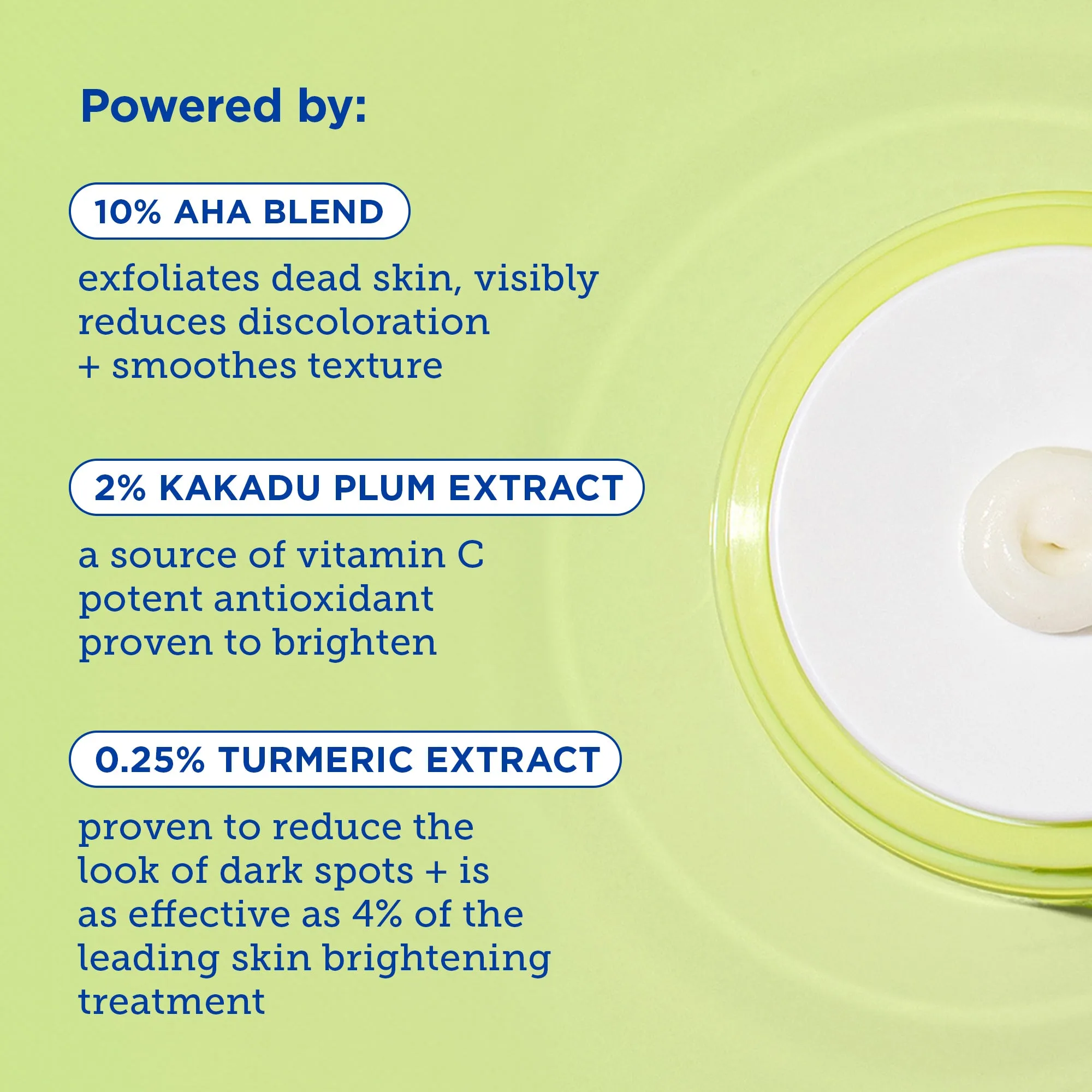 Powered by:

10% AHA BLEND

exfoliates dead skin, visibly reduces discoloration + smoothes texture

2% KAKADU PLUM EXTRACT

a source of vitamin C potent antioxidant proven to brighten

0.25% TURMERIC EXTRACT

proven to reduce the look of dark spots + is as effective as 4% of the leading skin brightening treatment